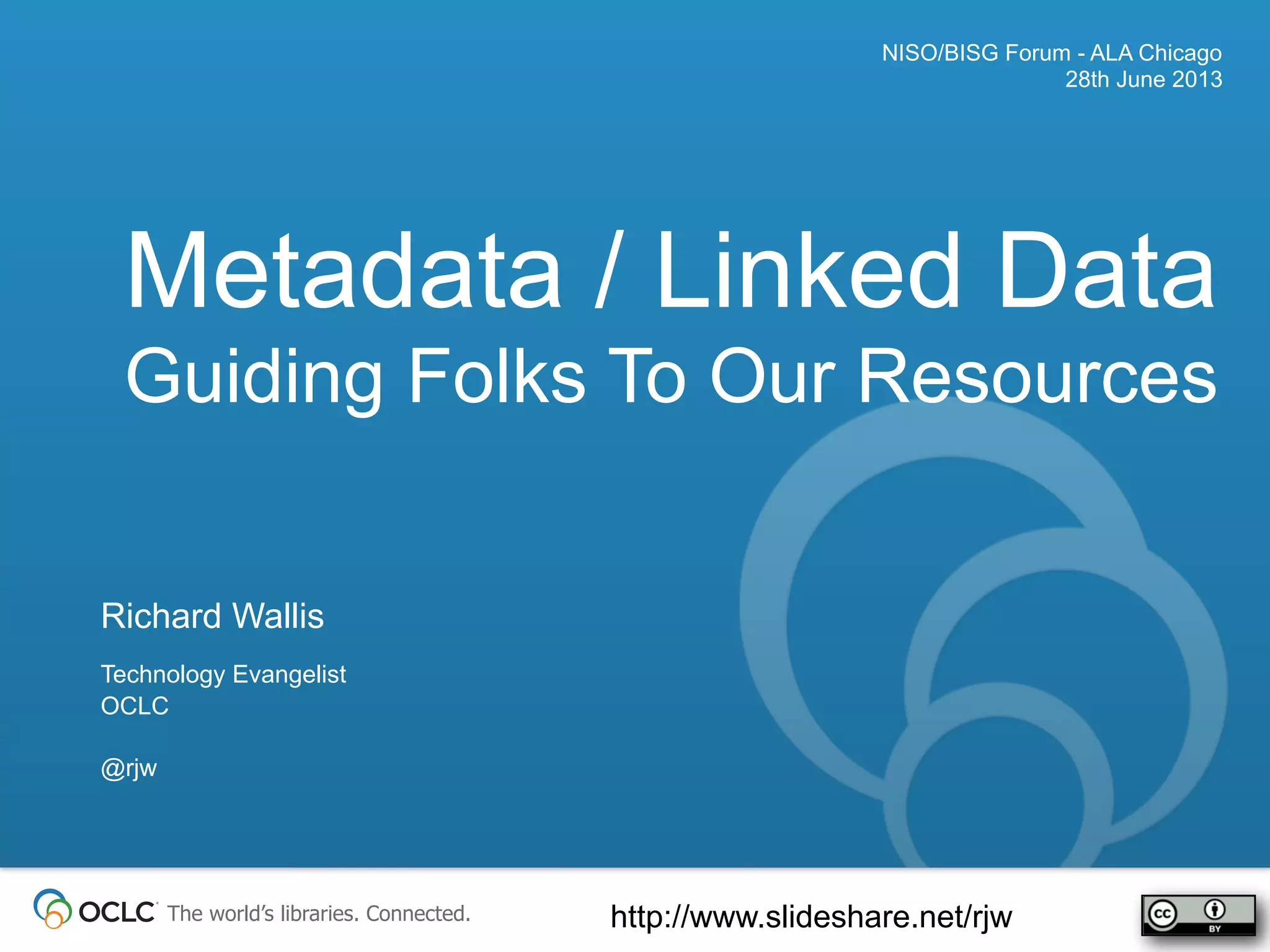 NISO/BISG Forum - ALA Chicago
28th June 2013

Metadata / Linked Data
Guiding Folks To Our Resources

Richard Wallis

Technology Evangelist
OCLC

@rjw

OCLC The world's libraries. Connected.

http://www.slideshare.net/rjw

cc BY